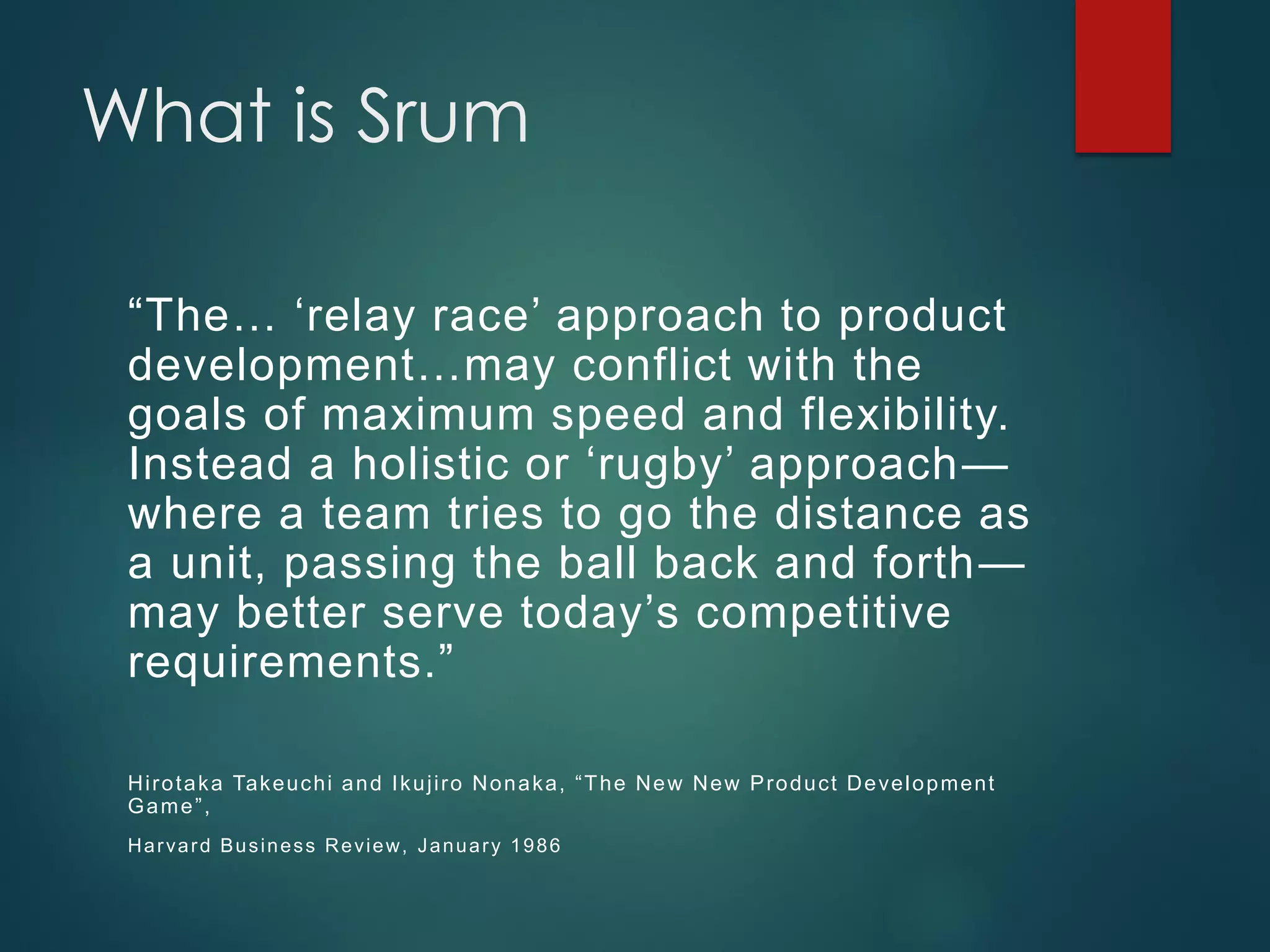 What is Srum

“The… ‘relay race’ approach to product development…may conflict with the goals of maximum speed and flexibility. Instead a holistic or ‘rugby’ approach—where a team tries to go the distance as a unit, passing the ball back and forth—may better serve today’s competitive requirements.”

Hirotaka Takeuchi and Ikujiro Nonaka, “The New New Product Development Game”,

Harvard Business Review, January 1986